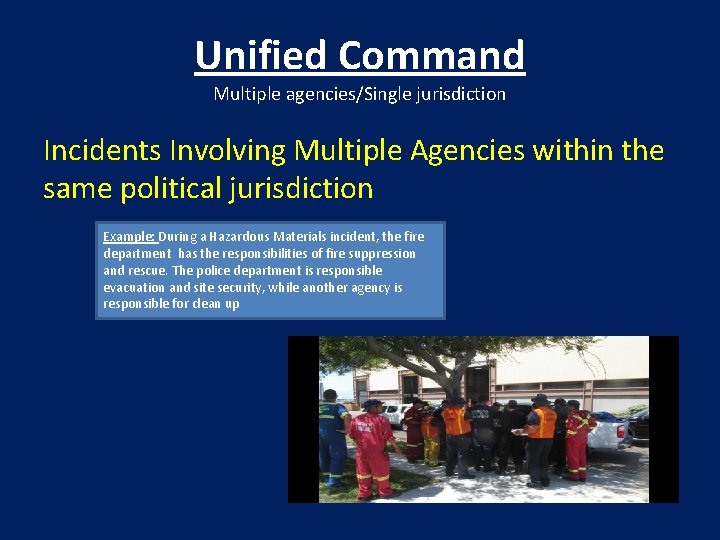 Unified Command
Multiple agencies/Single jurisdiction

Incidents Involving Multiple Agencies within the same political jurisdiction

Example: During a Hazardous Materials incident, the fire department has the responsibilities of fire suppression and rescue. The police department is responsible evacuation and site security, while another agency is responsible for clean up